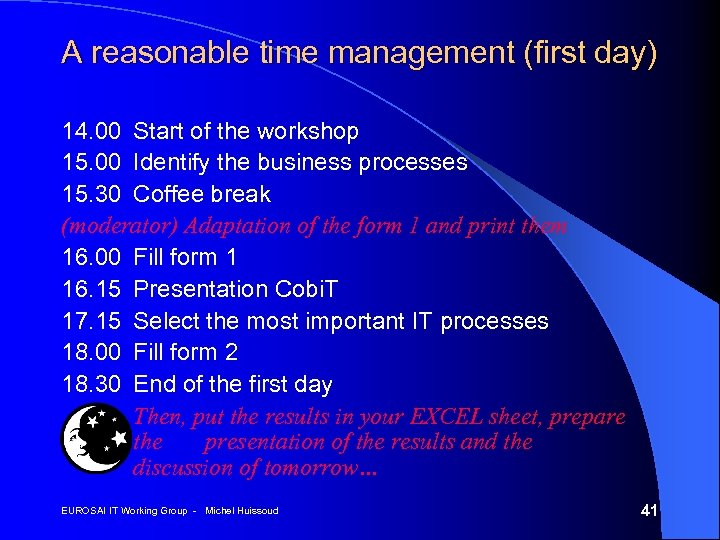 A reasonable time management (first day)

14.00 Start of the workshop
15.00 Identify the business processes
15.30 Coffee break
(moderator) Adaptation of the form 1 and print them
16.00 Fill form 1
16.15 Presentation CobiT
17.15 Select the most important IT processes
18.00 Fill form 2
18.30 End of the first day

Then, put the results in your EXCEL sheet, prepare the presentation of the results and the discussion of tomorrow...

EUROSAI IT Working Group - Michel Huissoud

41